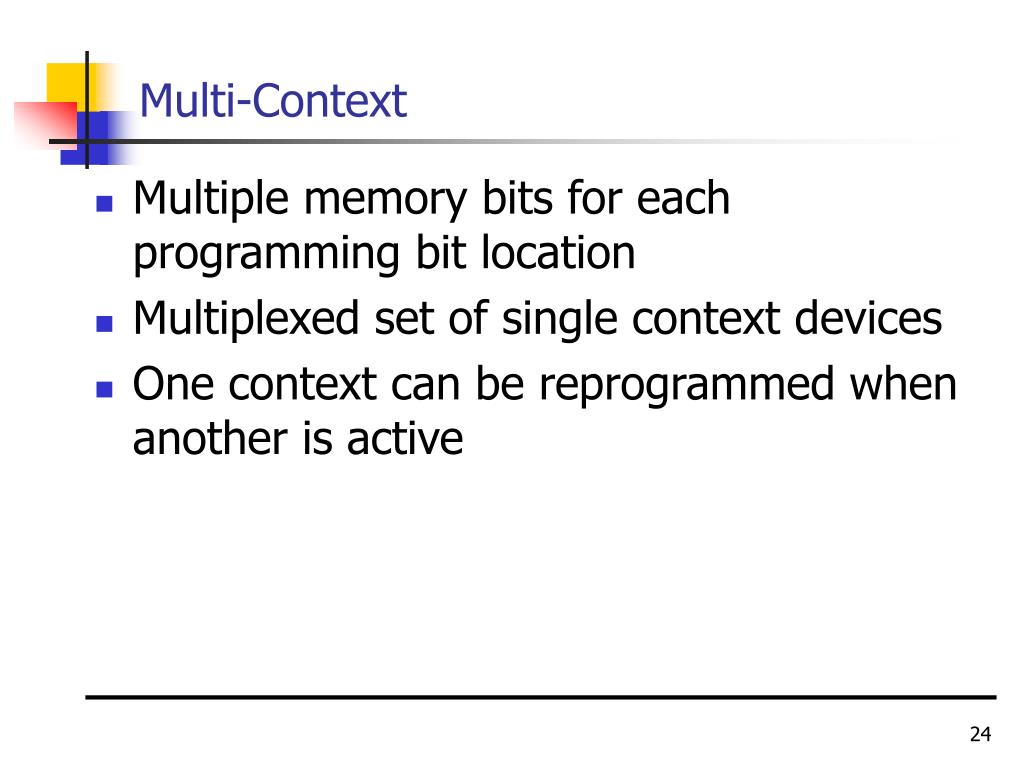 Multi-Context

- Multiple memory bits for each programming bit location
- Multiplexed set of single context devices
- One context can be reprogrammed when another is active

24